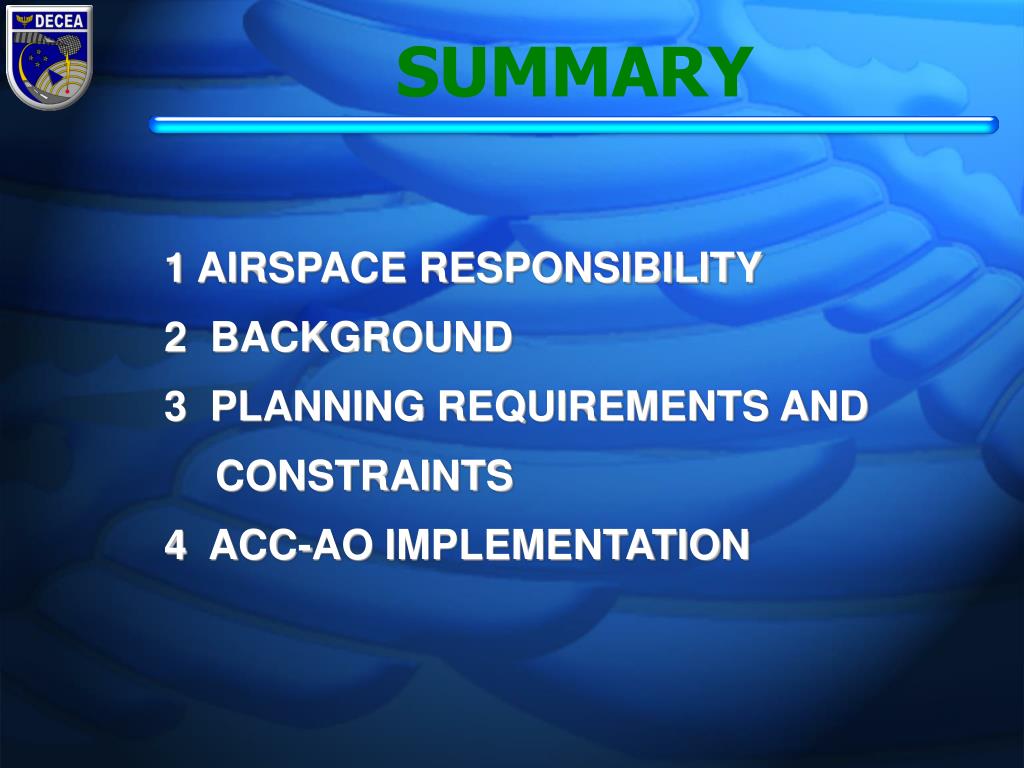 DECEA

SUMMARY

1 AIRSPACE RESPONSIBILITY

2 BACKGROUND

3 PLANNING REQUIREMENTS AND CONSTRAINTS

4 ACC-AO IMPLEMENTATION